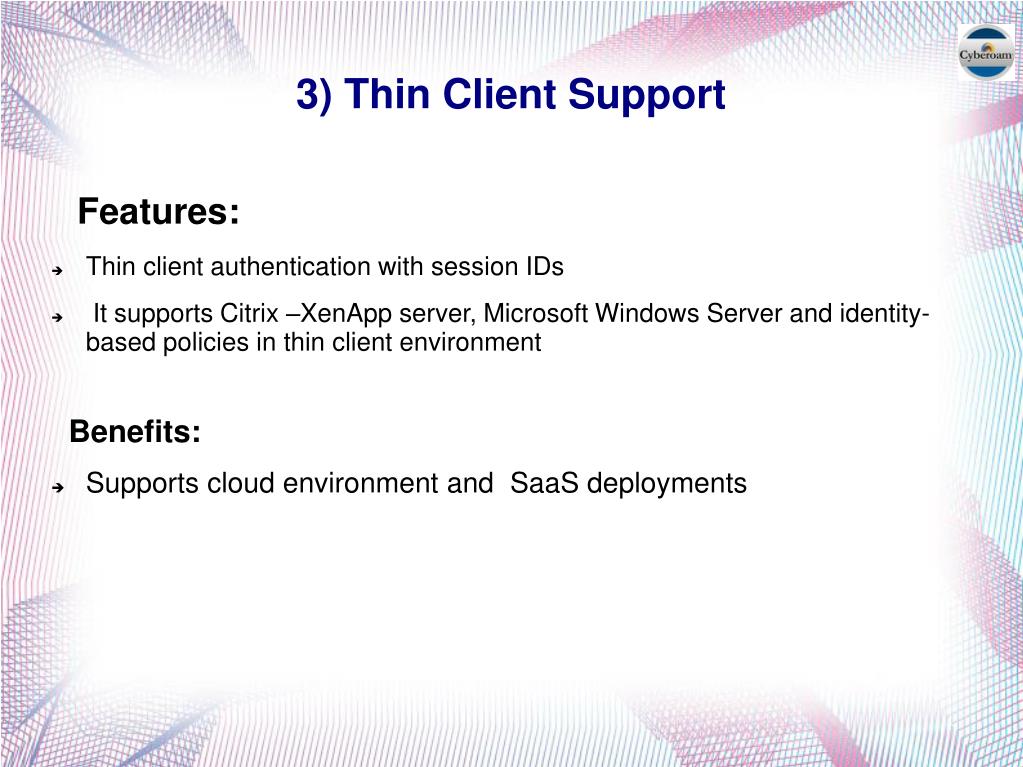 Cyberoam

3) Thin Client Support

Features:

➔ Thin client authentication with session IDs

➔ It supports Citrix –XenApp server, Microsoft Windows Server and identity-based policies in thin client environment

Benefits:

➔ Supports cloud environment and SaaS deployments